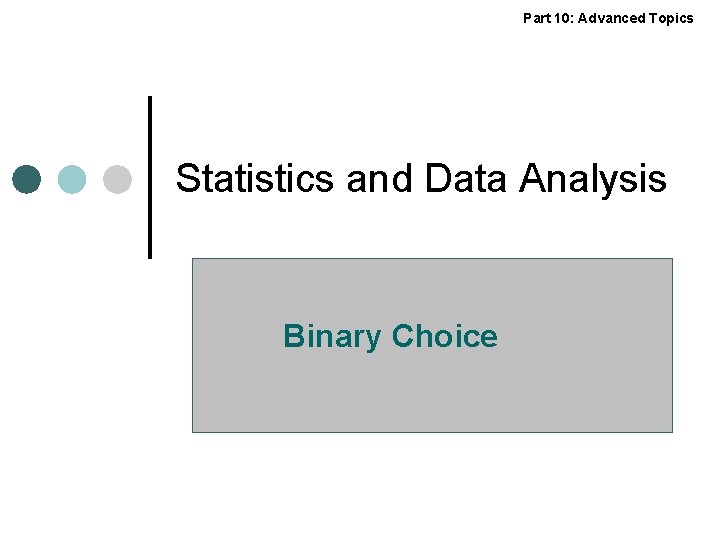 Part 10: Advanced Topics

Statistics and Data Analysis

Binary Choice